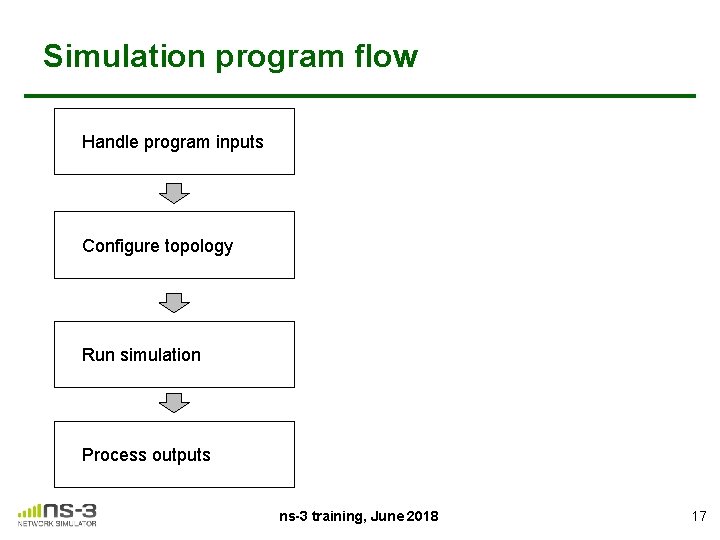 Simulation program flow

Handle program inputs

Configure topology

Run simulation

Process outputs

ns-3
NETWORK SIMULATOR

ns-3 training, June 2018

17